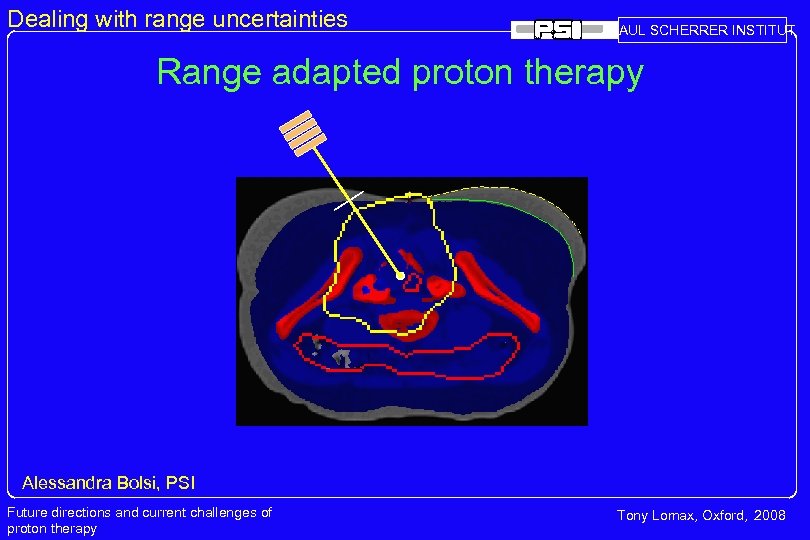 Dealing with range uncertainties

PSI

AUL SCHERRER INSTITUT

Range adapted proton therapy

Alessandra Bolsi, PSI

Future directions and current challenges of proton therapy

Tony Lomax, Oxford, 2008